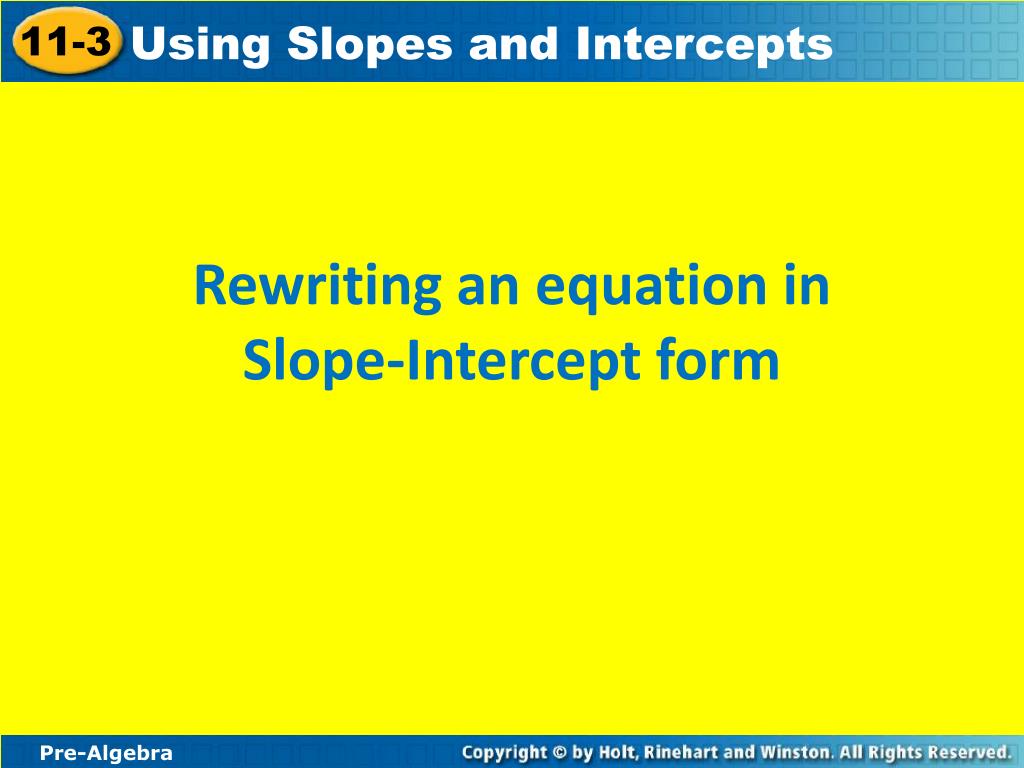 11-3 Using Slopes and Intercepts

Rewriting an equation in Slope-Intercept form

Pre-Algebra

Copyright © by Holt, Rinehart and Winston. All Rights Reserved.